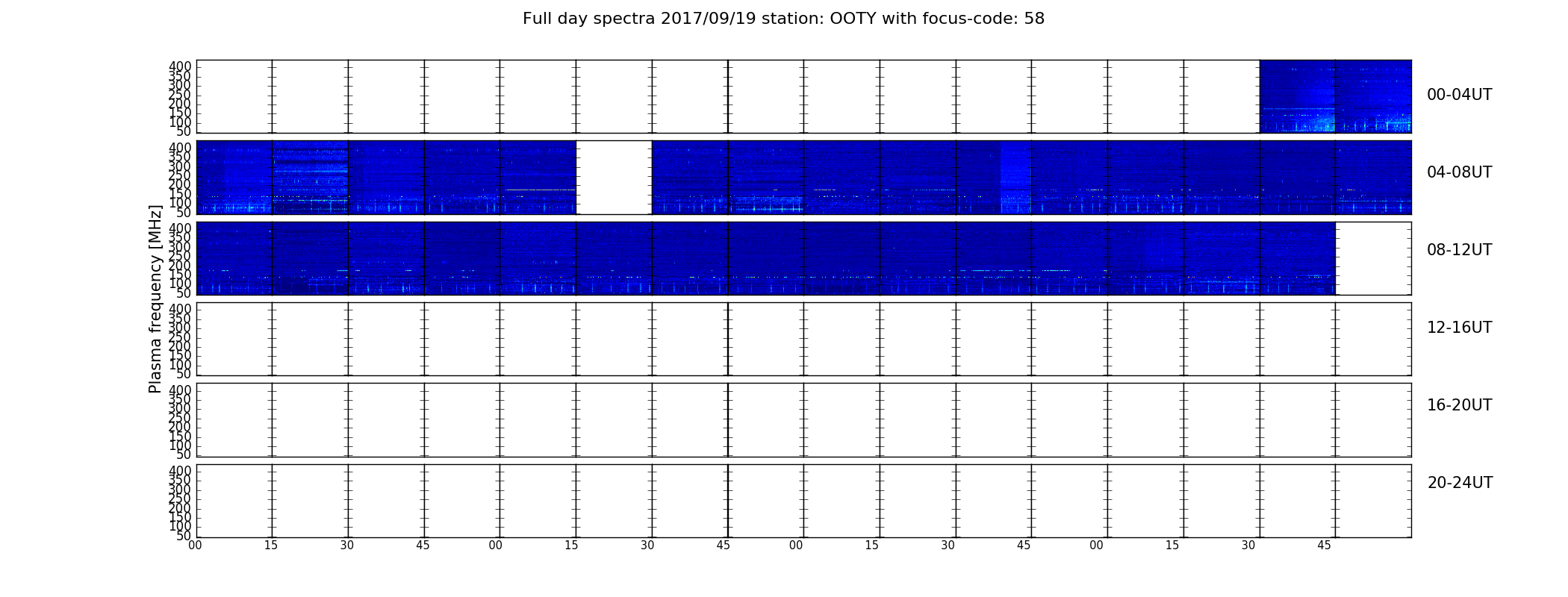 Full day spectra 2017/09/19 station: OOTY with focus-code: 58

Plasma frequency [MHz]

400
350
300
250
200
150
100
50

00-04UT

400
350
300
250
200
150
100
50

04-08UT

400
350
300
250
200
150
100
50

08-12UT

400
350
300
250
200
150
100
50

12-16UT

400
350
300
250
200
150
100
50

16-20UT

400
350
300
250
200
150
100
50

20-24UT

00 15 30 45 00 15 30 45 00 15 30 45 00 15 30 45